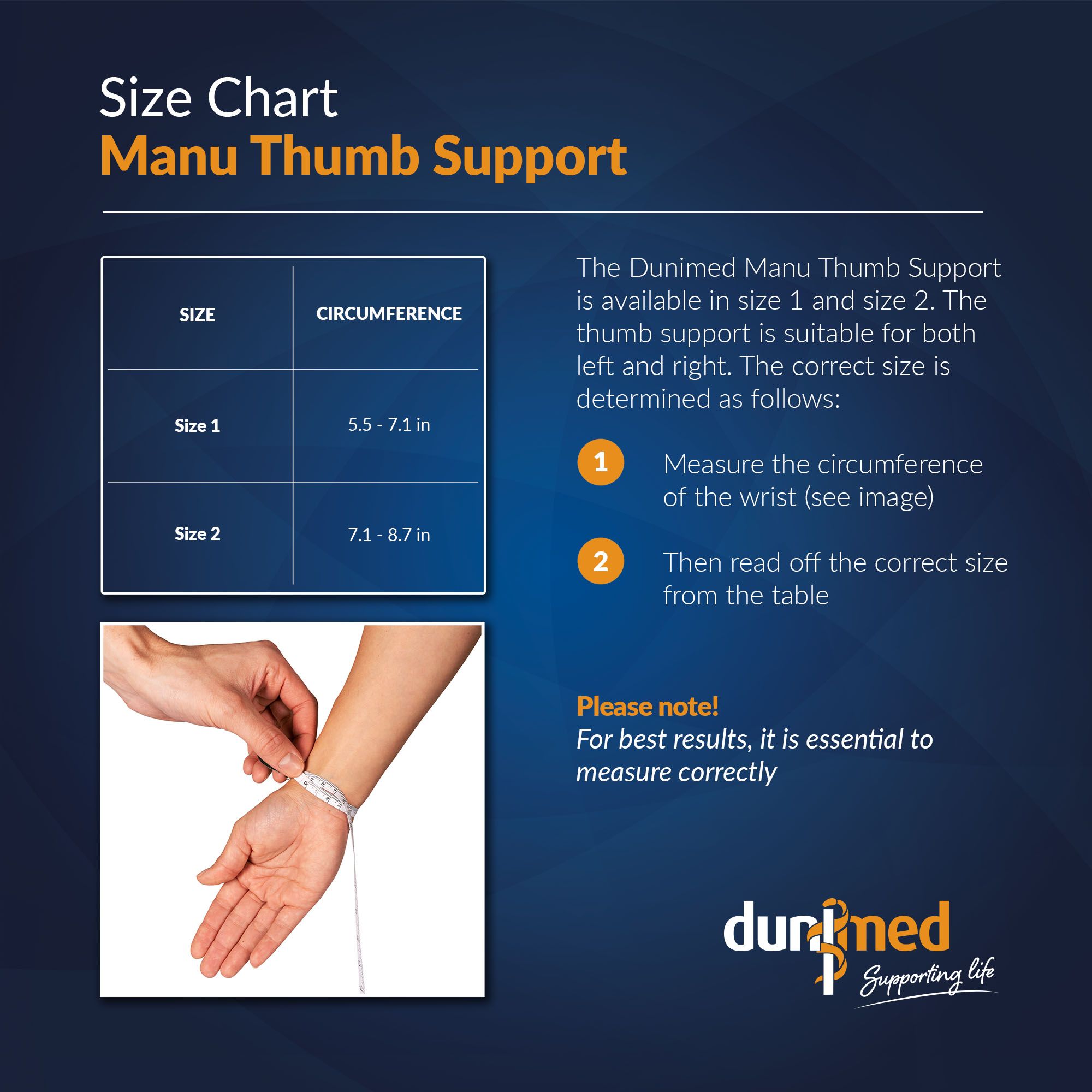 Size Chart
Manu Thumb Support

| SIZE | CIRCUMFERENCE |
|---|---|
| Size 1 | 5.5 - 7.1 in |
| Size 2 | 7.1 - 8.7 in |

The Dunimed Manu Thumb Support is available in size 1 and size 2. The thumb support is suitable for both left and right. The correct size is determined as follows:

1 Measure the circumference of the wrist (see image)

2 Then read off the correct size from the table

Please note!
For best results, it is essential to measure correctly

dunimed
Supporting life